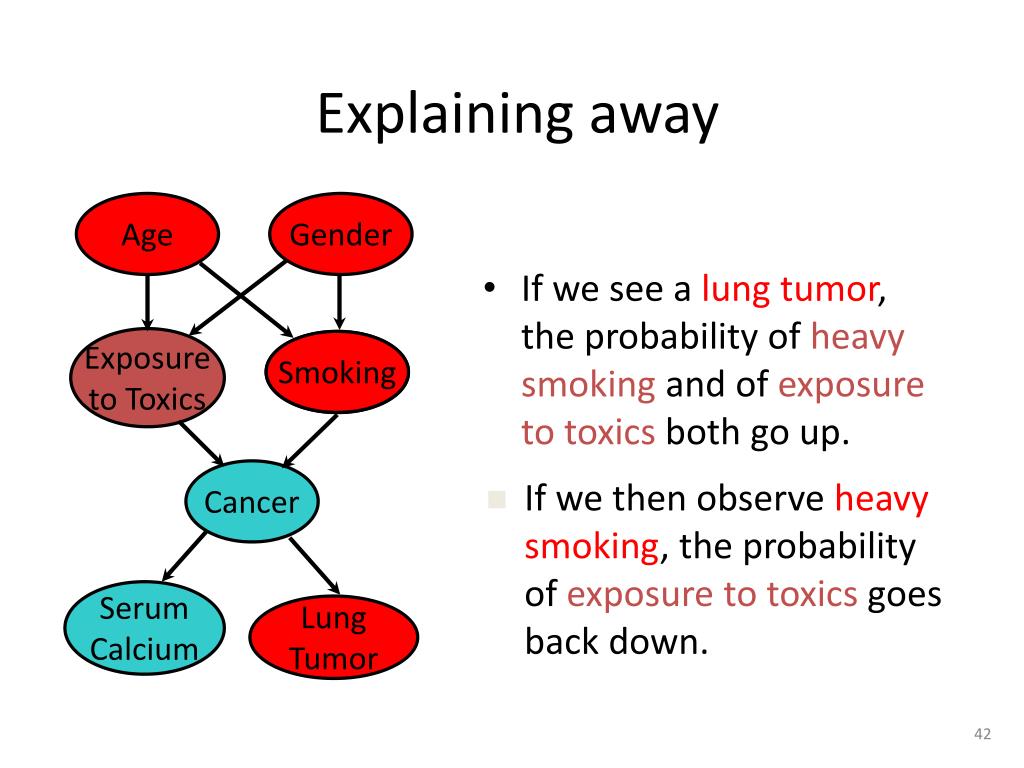 Explaining away

Age

Gender

Exposure to Toxics

Smoking

Cancer

Serum Calcium

Lung Tumor

• If we see a lung tumor, the probability of heavy smoking and of exposure to toxics both go up.

▪ If we then observe heavy smoking, the probability of exposure to toxics goes back down.

42